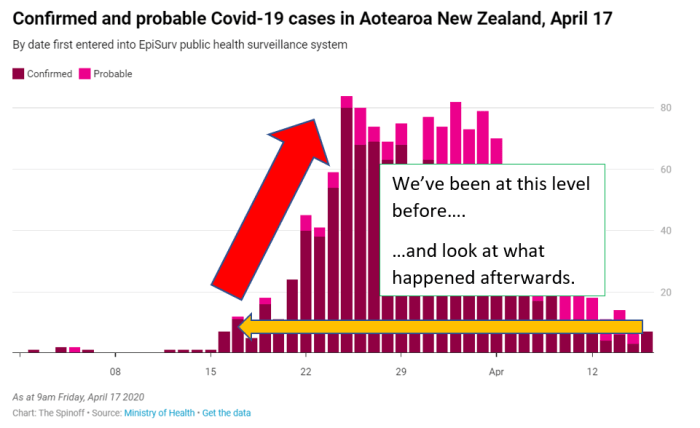 Confirmed and probable Covid-19 cases in Aotearoa New Zealand, April 17

By date first entered into EpiSurv public health surveillance system

Confirmed Probable

80
60
40
20

We've been at this level before….

…and look at what happened afterwards.

08 15 22 29 Apr 12

As at 9am Friday, April 17 2020

Chart: The Spinoff • Source: Ministry of Health • Get the data